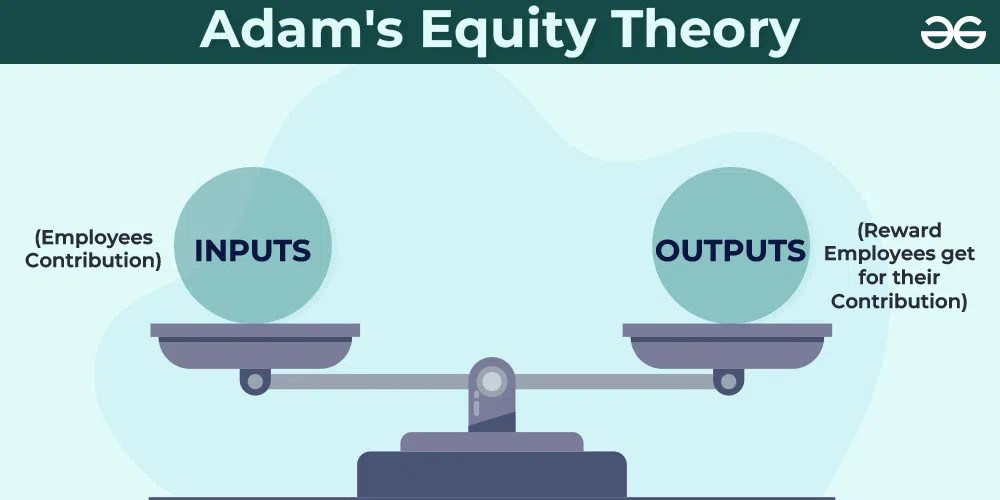 Adam's Equity Theory

(Employees Contribution)

INPUTS

OUTPUTS

(Reward Employees get for their Contribution)